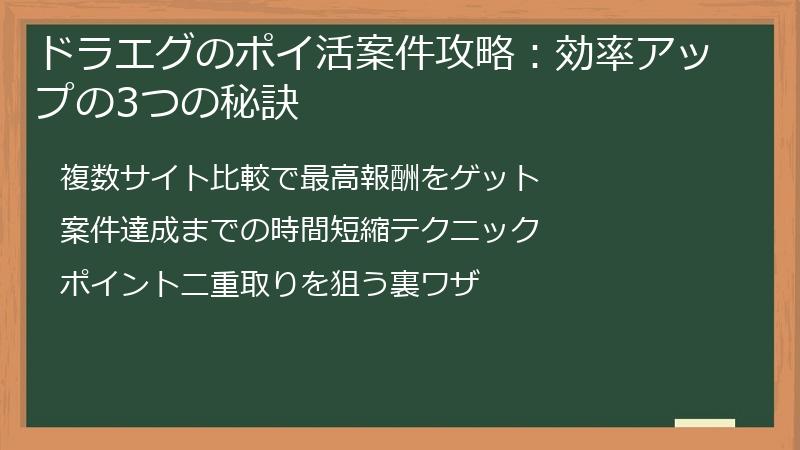 ドラエグのポイ活案件攻略：効率アップの3つの秘訣

複数サイト比較で最高報酬をゲット

案件達成までの時間短縮テクニック

ポイント二重取りを狙う裏ワザ